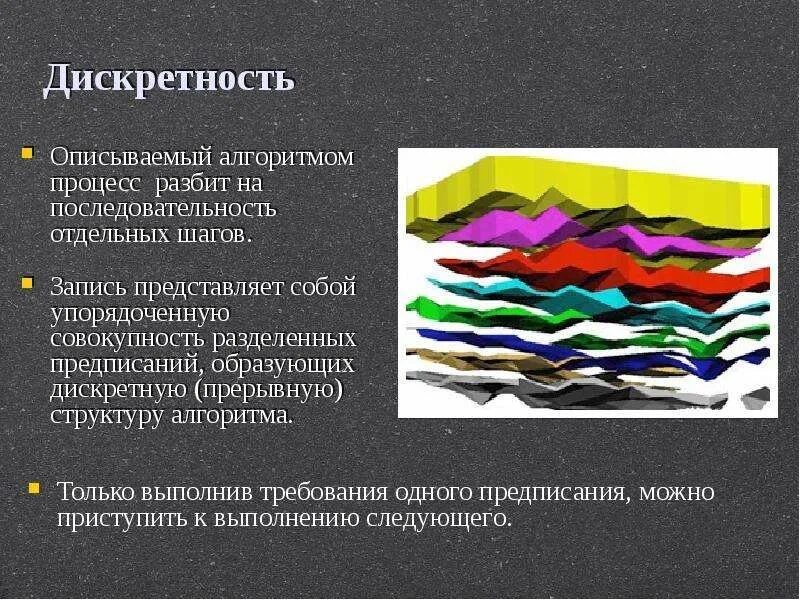 Дискретность

Описываемый алгоритмом процесс  разбит на последовательность отдельных шагов.

Запись представляет собой упорядоченную совокупность разделенных предписаний, образующих дискретную (прерывную) структуру алгоритма.

Только выполнив требования одного предписания, можно приступить к выполнению следующего.